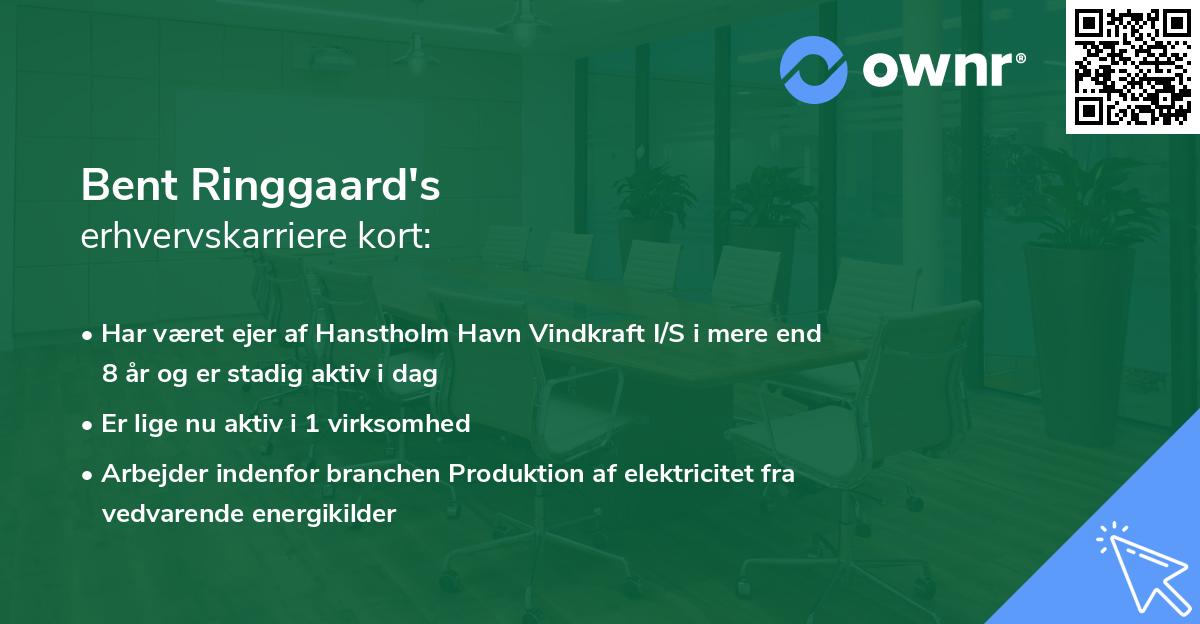 ownr®

Bent Ringgaard's
erhvervskarriere kort:

• Har været ejer af Hanstholm Havn Vindkraft I/S i mere end 8 år og er stadig aktiv i dag
• Er lige nu aktiv i 1 virksomhed
• Arbejder indenfor branchen Produktion af elektricitet fra vedvarende energikilder